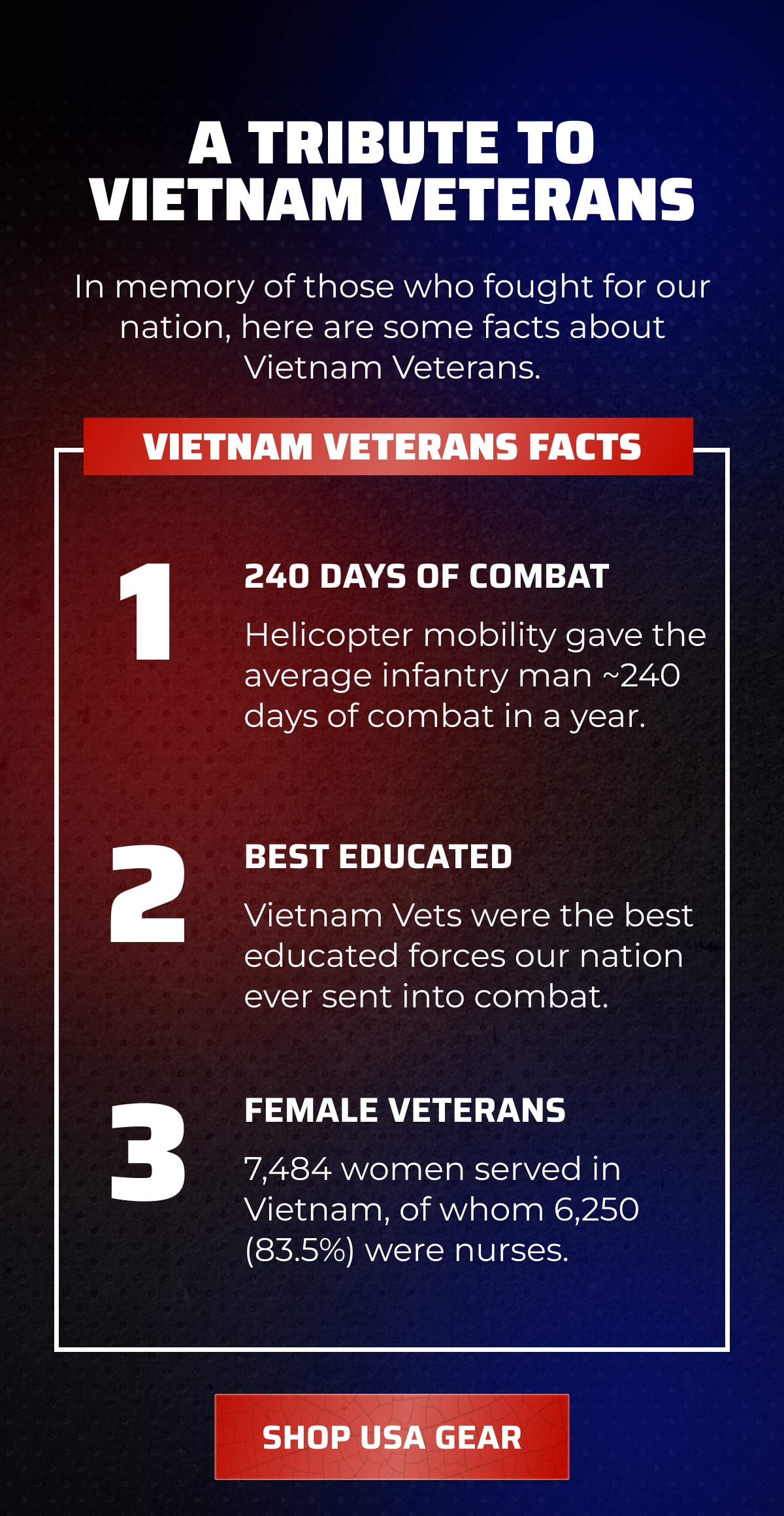 A TRIBUTE TO VIETNAM VETERANS

In memory of those who fought for our nation, here are some facts about Vietnam Veterans.

VIETNAM VETERANS FACTS

1

240 DAYS OF COMBAT

Helicopter mobility gave the average infantry man ~240 days of combat in a year.

2

BEST EDUCATED

Vietnam Vets were the best educated forces our nation ever sent into combat.

3

FEMALE VETERANS

7,484 women served in Vietnam, of whom 6,250 (83.5%) were nurses.

SHOP USA GEAR